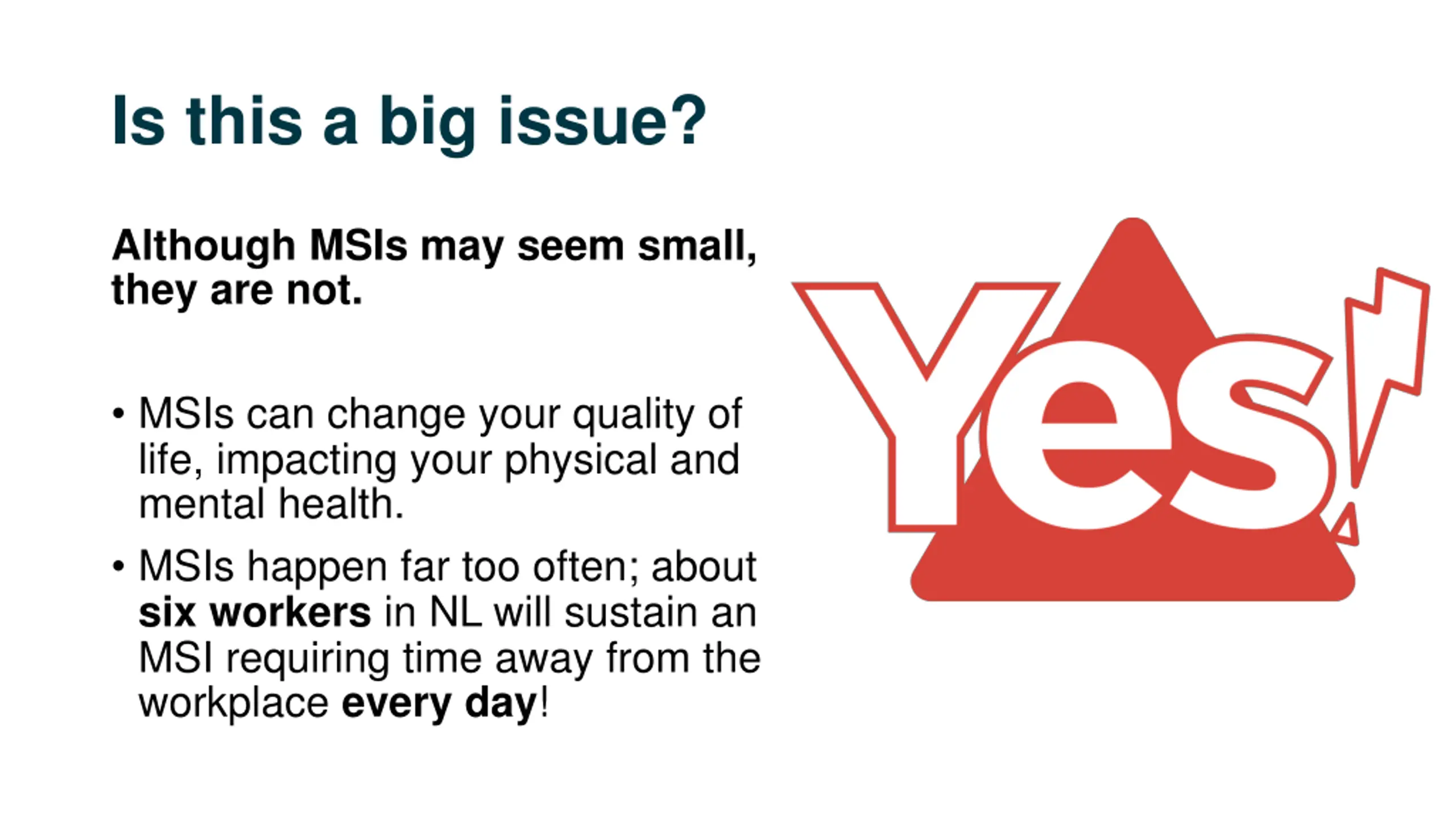 Is this a big issue?

Although MSIs may seem small, they are not.

• MSIs can change your quality of life, impacting your physical and mental health.

• MSIs happen far too often; about six workers in NL will sustain an MSI requiring time away from the workplace every day!

Yes!